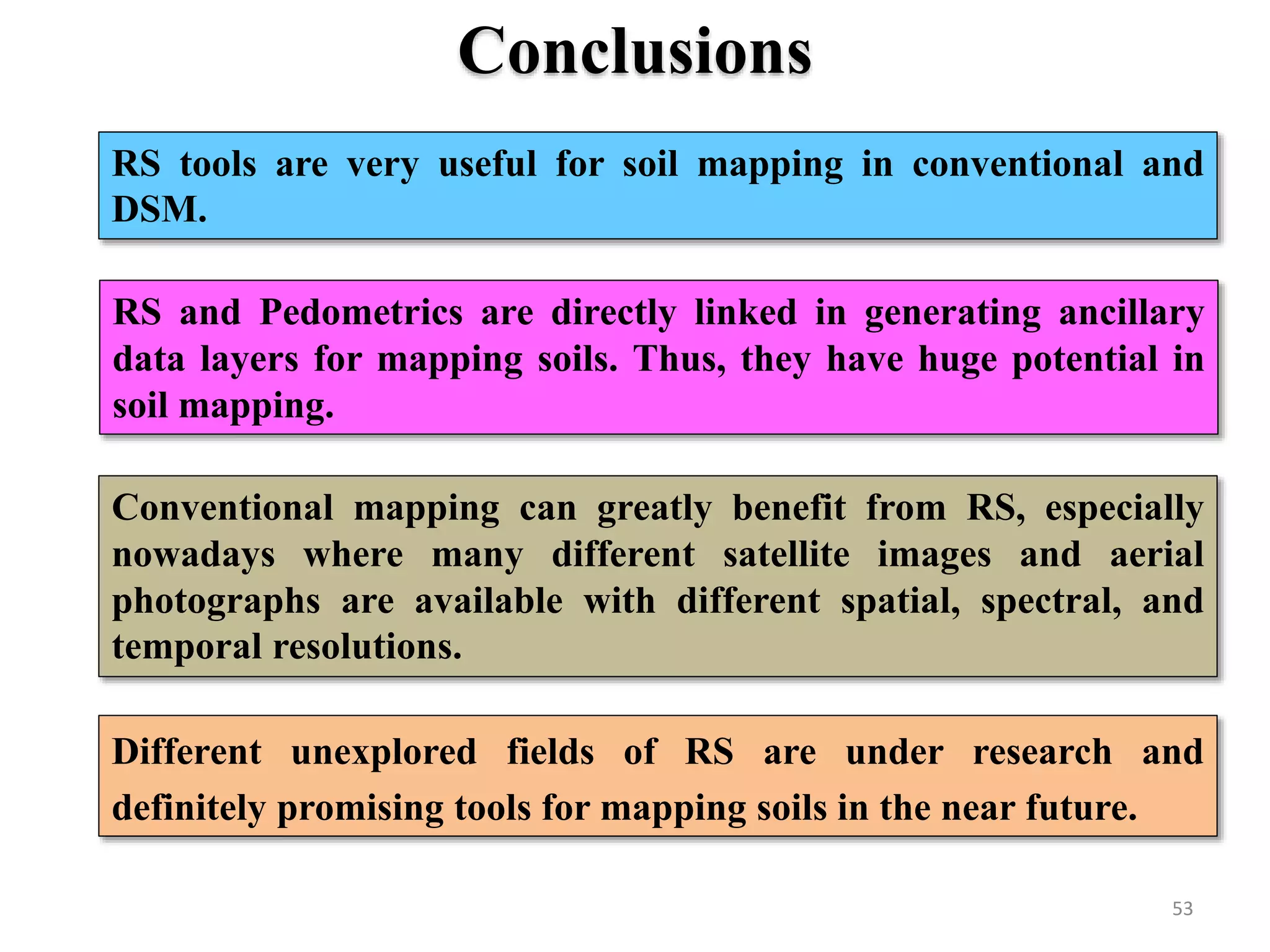 Conclusions

RS tools are very useful for soil mapping in conventional and DSM.

RS and Pedometrics are directly linked in generating ancillary data layers for mapping soils. Thus, they have huge potential in soil mapping.

Conventional mapping can greatly benefit from RS, especially nowadays where many different satellite images and aerial photographs are available with different spatial, spectral, and temporal resolutions.

Different unexplored fields of RS are under research and definitely promising tools for mapping soils in the near future.

53